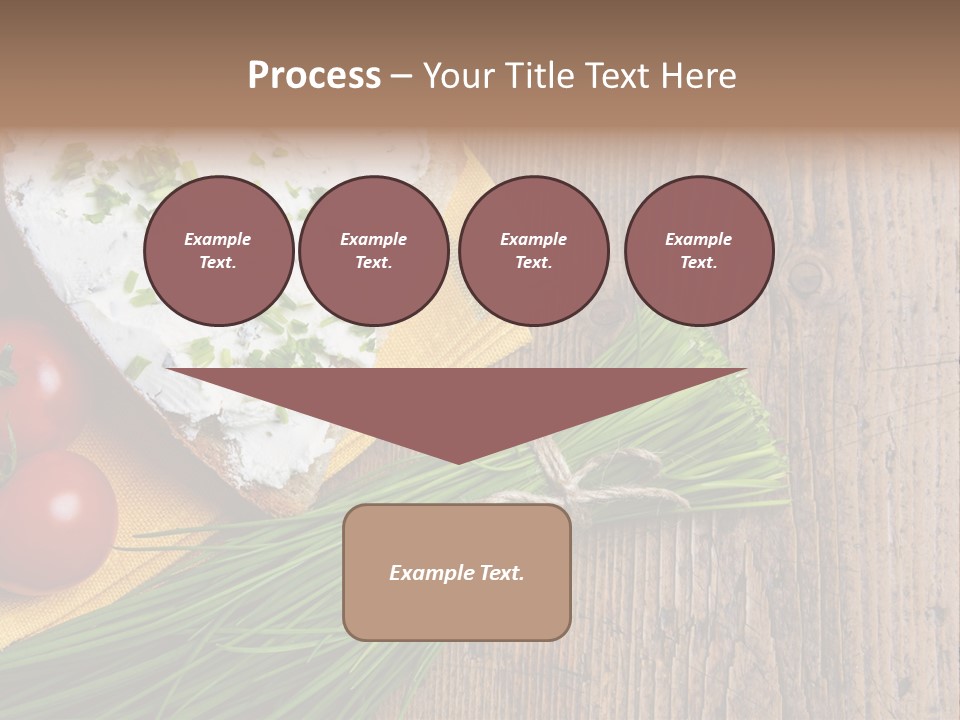 Process – Your Title Text Here

Example Text.

Example Text.

Example Text.

Example Text.

Example Text.